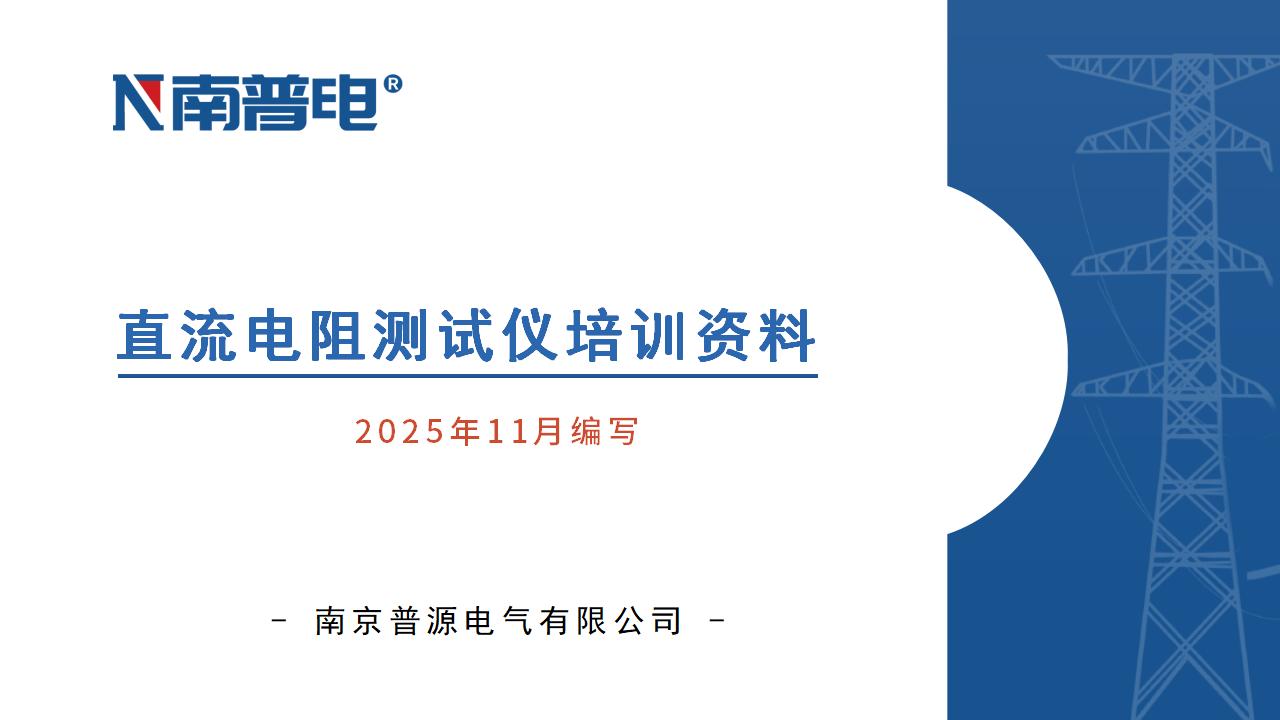 N南普电®

直流电阻测试仪培训资料

2025年11月编写

- 南京普源电气有限公司 -